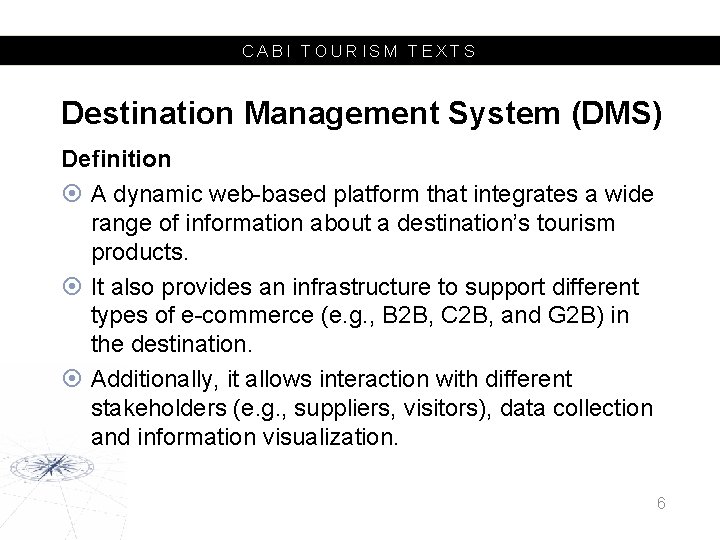 CABI TOURISM TEXTS

Destination Management System (DMS)

Definition

A dynamic web-based platform that integrates a wide range of information about a destination's tourism products.

It also provides an infrastructure to support different types of e-commerce (e.g., B2B, C2B, and G2B) in the destination.

Additionally, it allows interaction with different stakeholders (e.g., suppliers, visitors), data collection and information visualization.

6